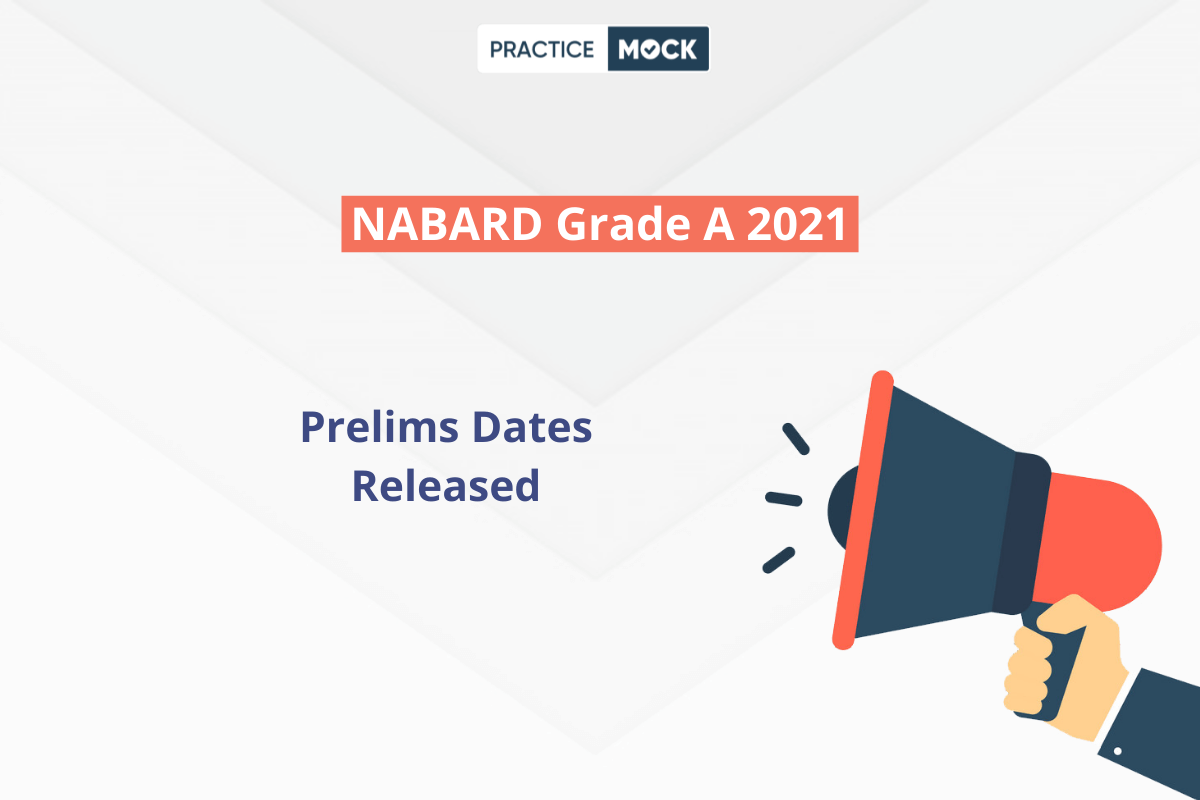 PRACTICE MOCK

NABARD Grade A 2021

Prelims Dates Released